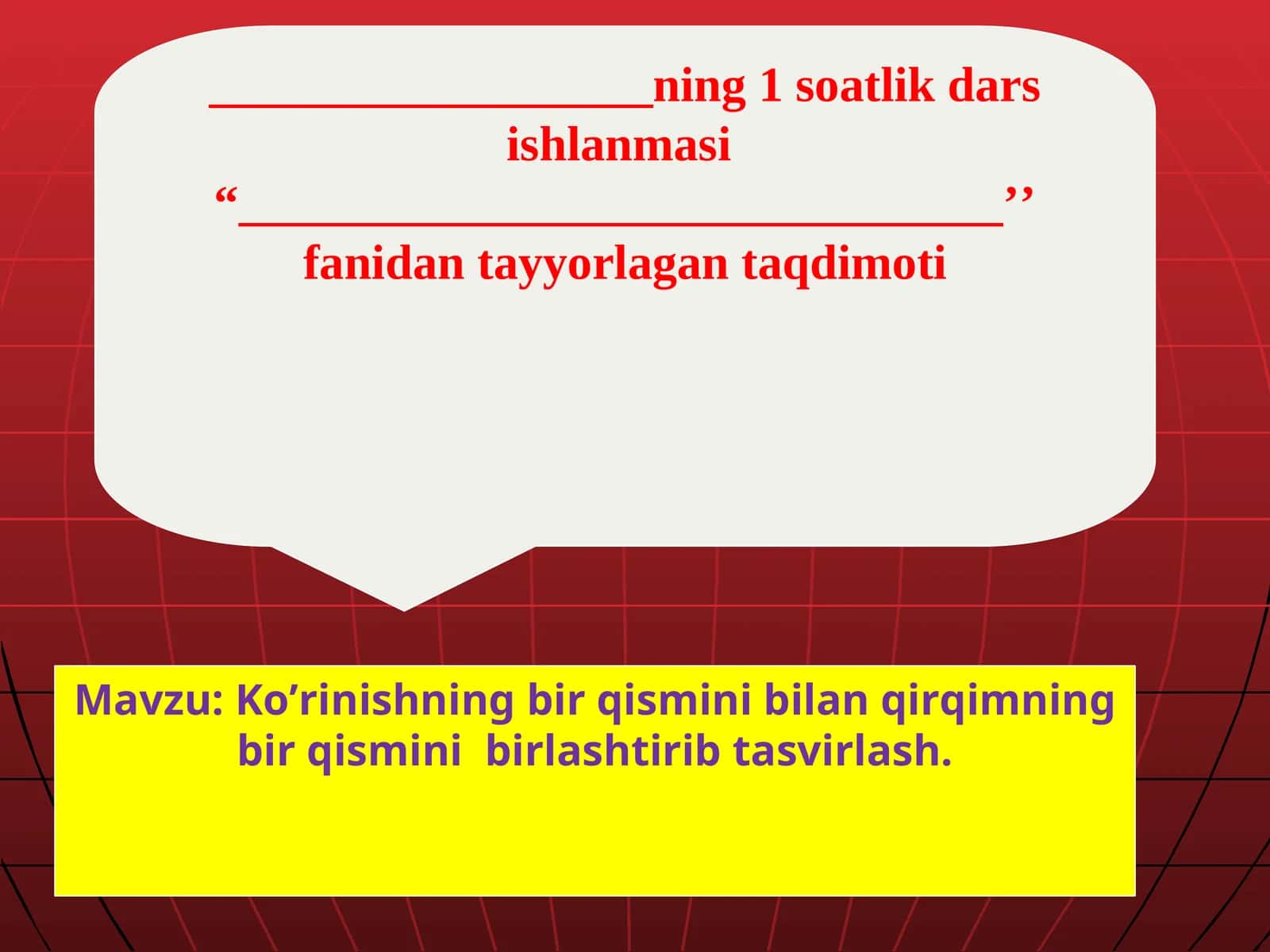 ____ning 1 soatlik dars ishlanmasi "____" fanidan tayyorlagan taqdimoti

Mavzu: Ko'rinishning bir qismini bilan qirqimning bir qismini birlashtirib tasvirlash.